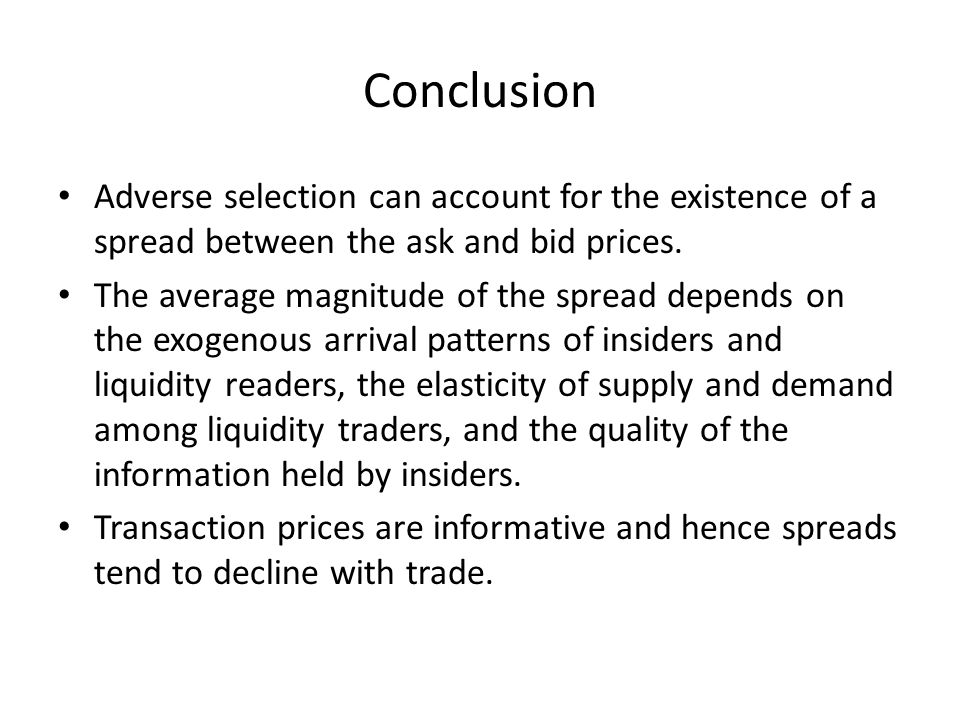 Conclusion

• Adverse selection can account for the existence of a spread between the ask and bid prices.

• The average magnitude of the spread depends on the exogenous arrival patterns of insiders and liquidity readers, the elasticity of supply and demand among liquidity traders, and the quality of the information held by insiders.

• Transaction prices are informative and hence spreads tend to decline with trade.